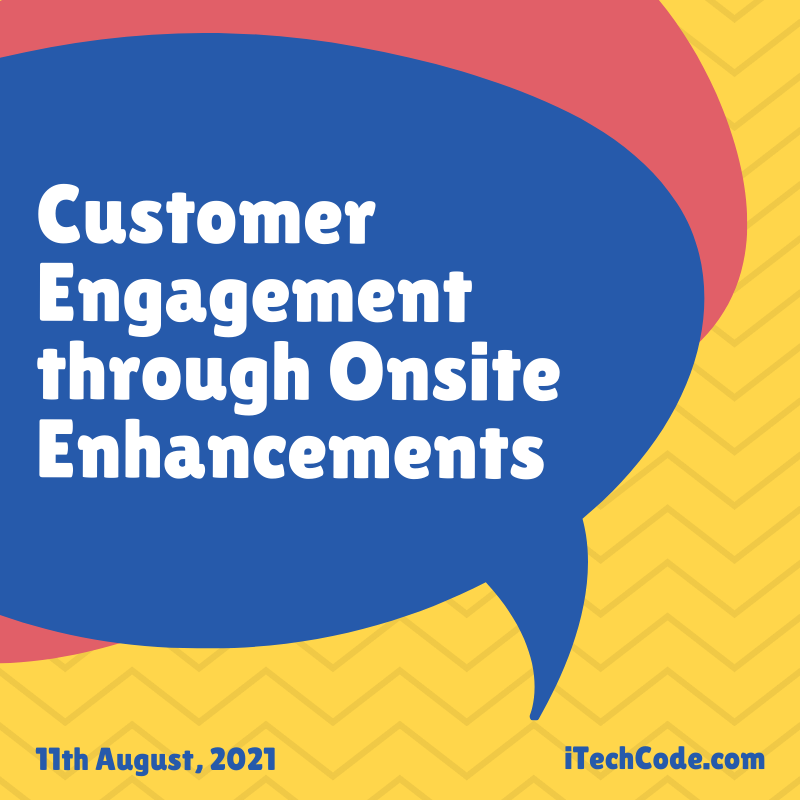 Customer Engagement through Onsite Enhancements

11th August, 2021

iTechCode.com